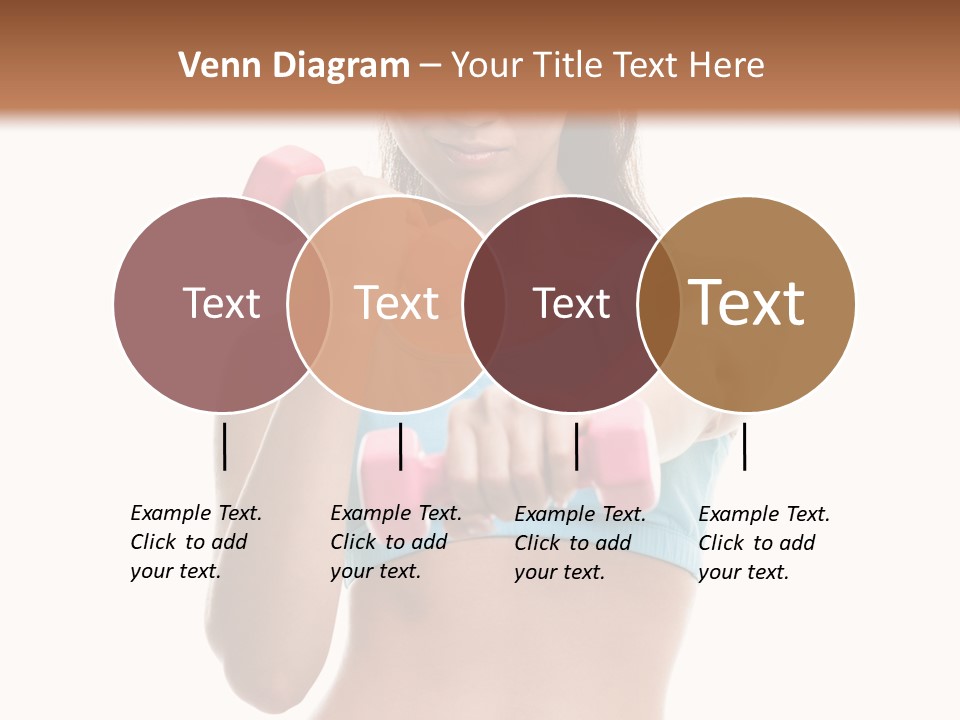 Venn Diagram – Your Title Text Here

Text

Text

Text

Text

Example Text. Click to add your text.

Example Text. Click to add your text.

Example Text. Click to add your text.

Example Text. Click to add your text.